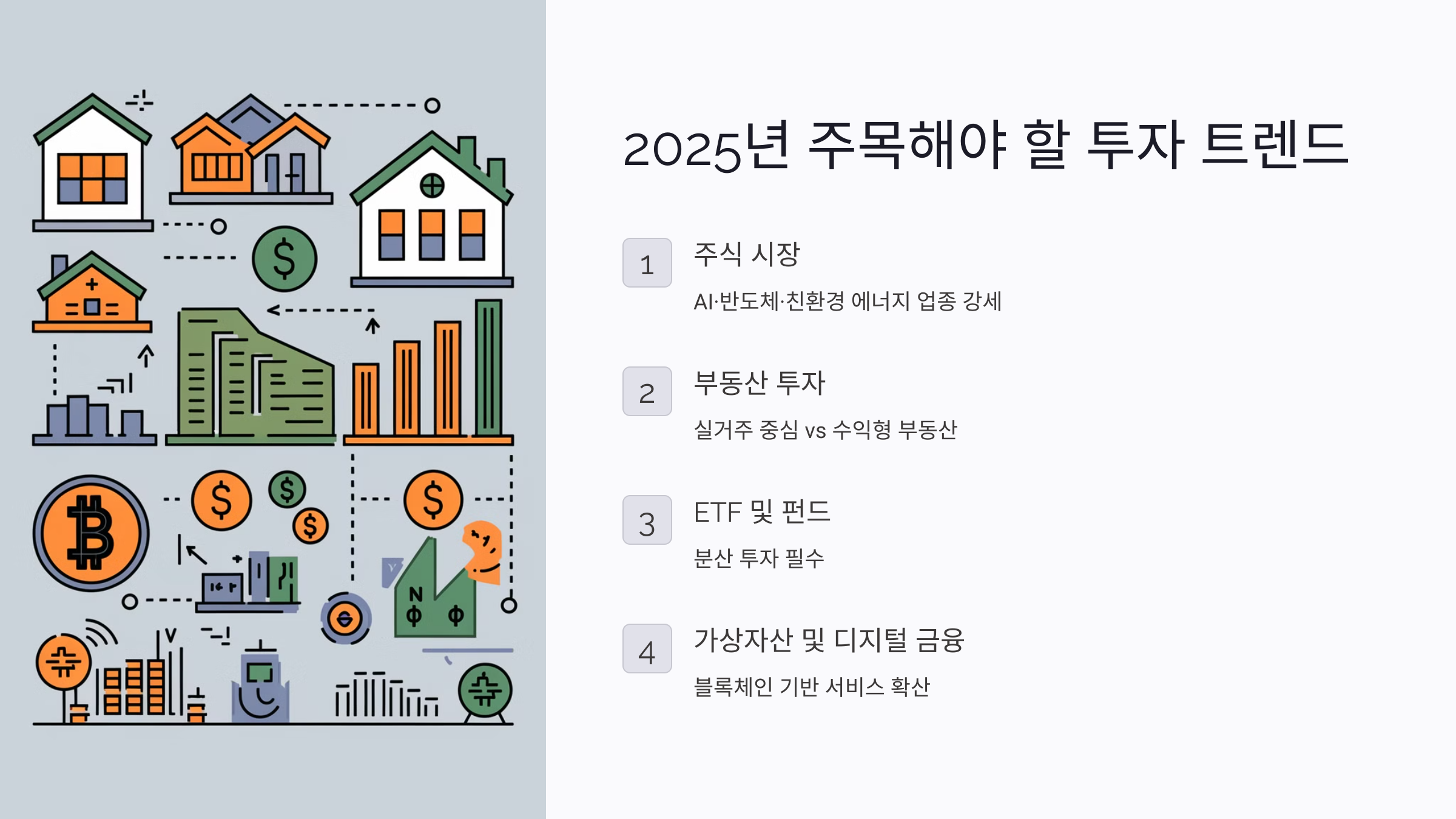 2025년 주목해야 할 투자 트렌드

1
주식 시장
AI·반도체·친환경 에너지 업종 강세

2
부동산 투자
실거주 중심 vs 수익형 부동산

3
ETF 및 펀드
분산 투자 필수

4
가상자산 및 디지털 금융
블록체인 기반 서비스 확산